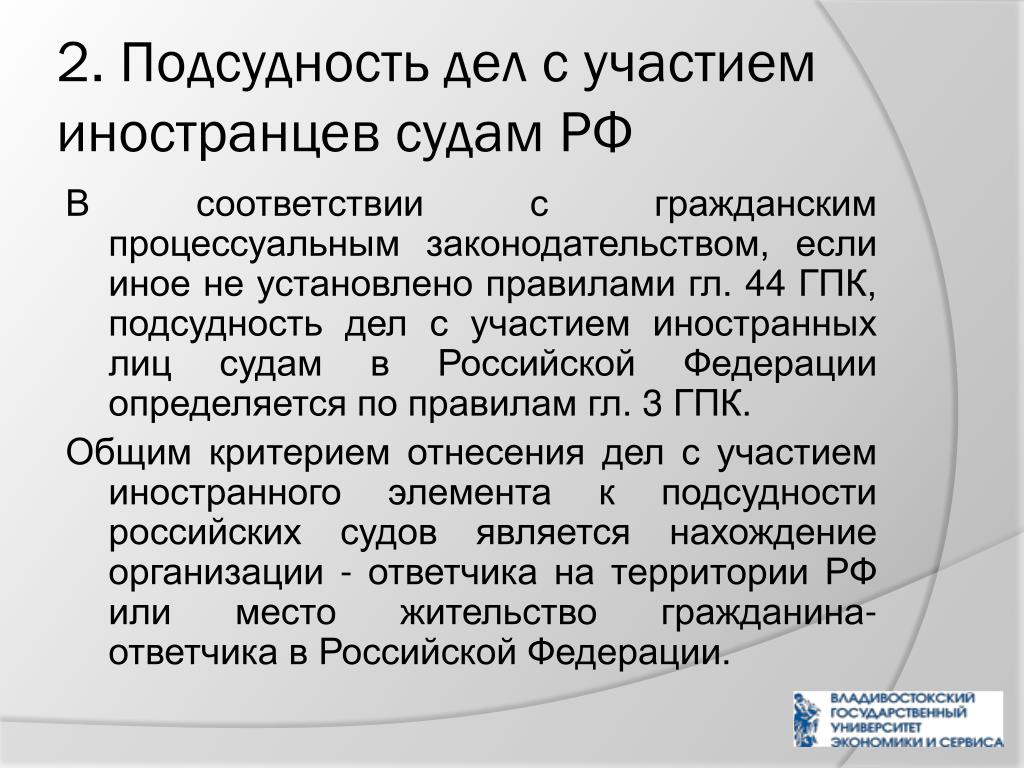 2. Подсудность дел с участием иностранцев судам РФ

В соответствии с гражданским процессуальным законодательством, если иное не установлено правилами гл. 44 ГПК, подсудность дел с участием иностранных лиц судам в Российской Федерации определяется по правилам гл. 3 ГПК.

Общим критерием отнесения дел с участием иностранного элемента к подсудности российских судов является нахождение организации - ответчика на территории РФ или место жительство гражданина-ответчика в Российской Федерации.

ВЛАДИВОСТОКСКИЙ ГОСУДАРСТВЕННЫЙ УНИВЕРСИТЕТ ЭКОНОМИКИ И СЕРВИСА